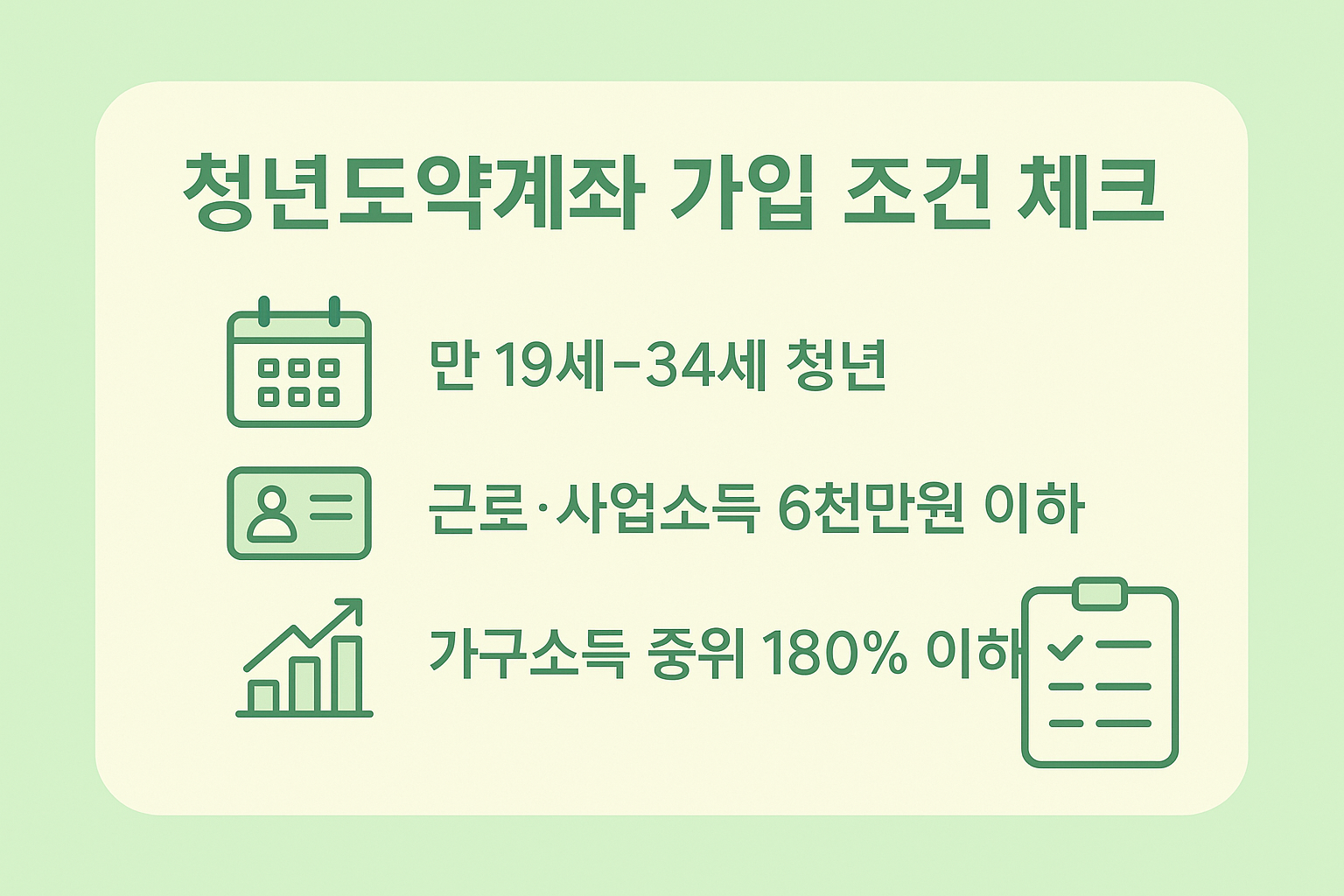 청년도약계좌 가입 조건 체크

만 19세–34세 청년

근로·사업소득 6천만원 이하

가구소득 중위 180% 이하